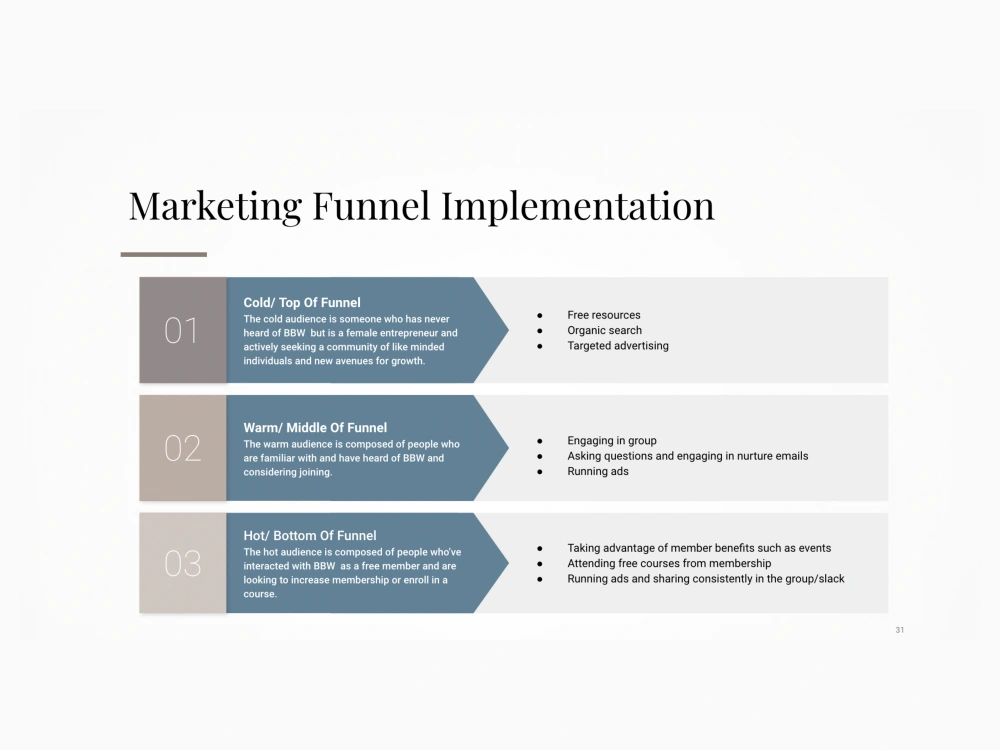 Marketing Funnel Implementation

01

Cold/ Top Of Funnel

The cold audience is someone who has never heard of BBW but is a female entrepreneur and actively seeking a community of like minded individuals and new avenues for growth.

• Free resources
• Organic search
• Targeted advertising

02

Warm/ Middle Of Funnel

The warm audience is composed of people who are familiar with and have heard of BBW and considering joining.

• Engaging in group
• Asking questions and engaging in nurture emails
• Running ads

03

Hot/ Bottom Of Funnel

The hot audience is composed of people who've interacted with BBW as a free member and are looking to increase membership or enroll in a course.

• Taking advantage of member benefits such as events
• Attending free courses from membership
• Running ads and sharing consistently in the group/slack

31